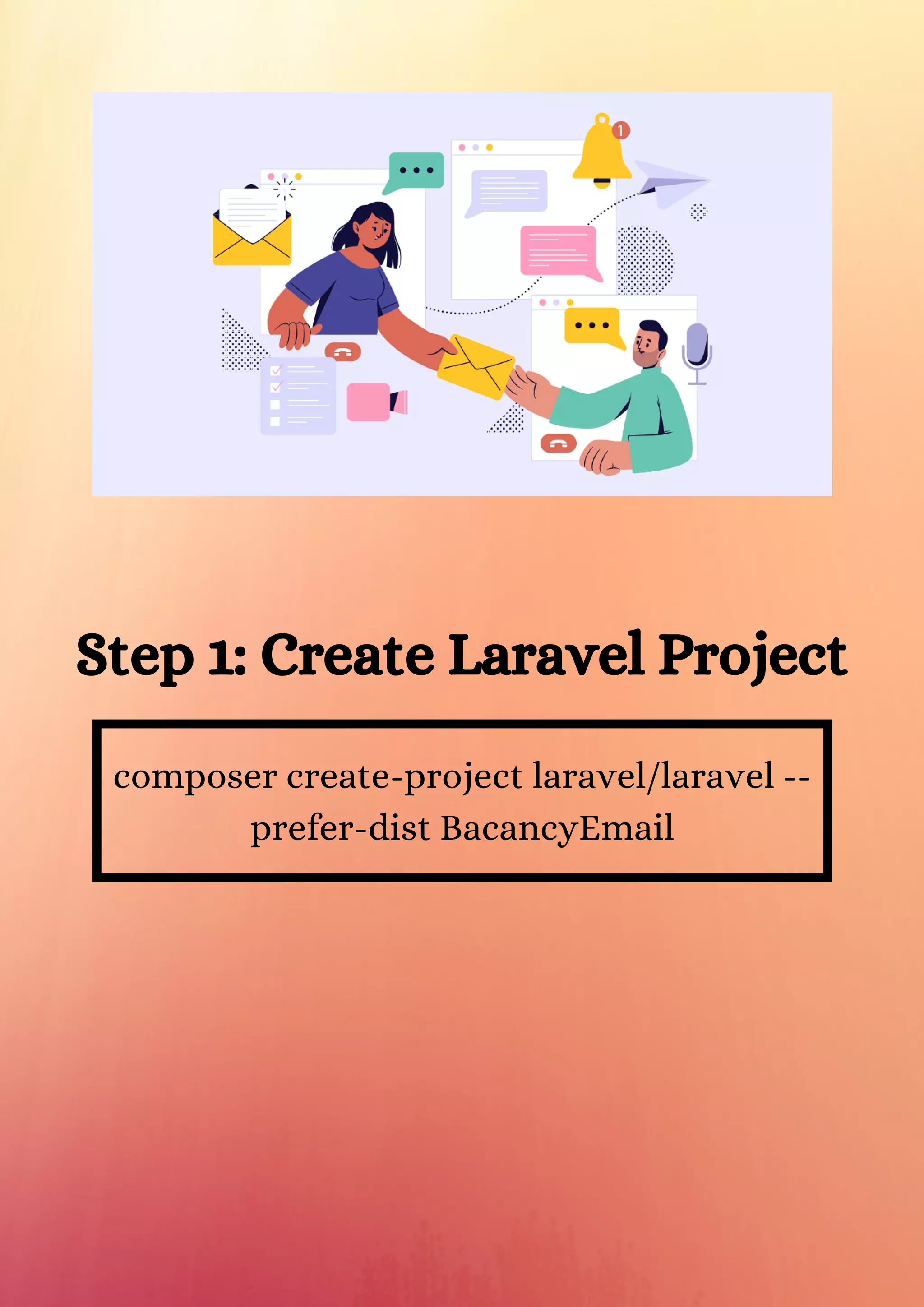 1

Step 1: Create Laravel Project

composer create-project laravel/laravel --prefer-dist BacancyEmail